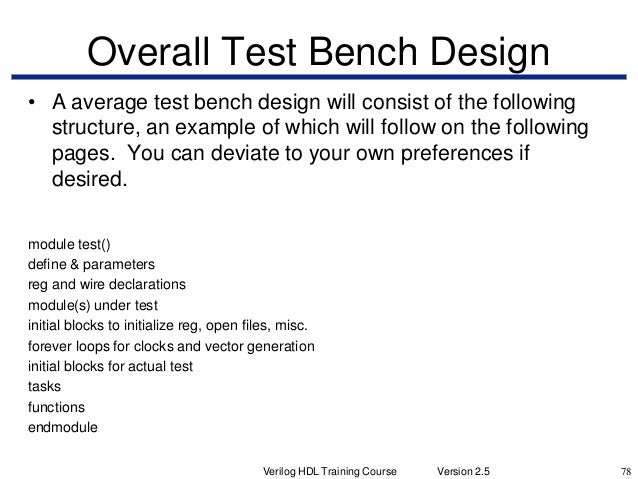 Overall Test Bench Design

• A average test bench design will consist of the following structure, an example of which will follow on the following pages. You can deviate to your own preferences if desired.

module test()
define & parameters
reg and wire declarations
module(s) under test
initial blocks to initialize reg, open files, misc.
forever loops for clocks and vector generation
initial blocks for actual test
tasks
functions
endmodule

Verilog HDL Training Course Version 2.5 78